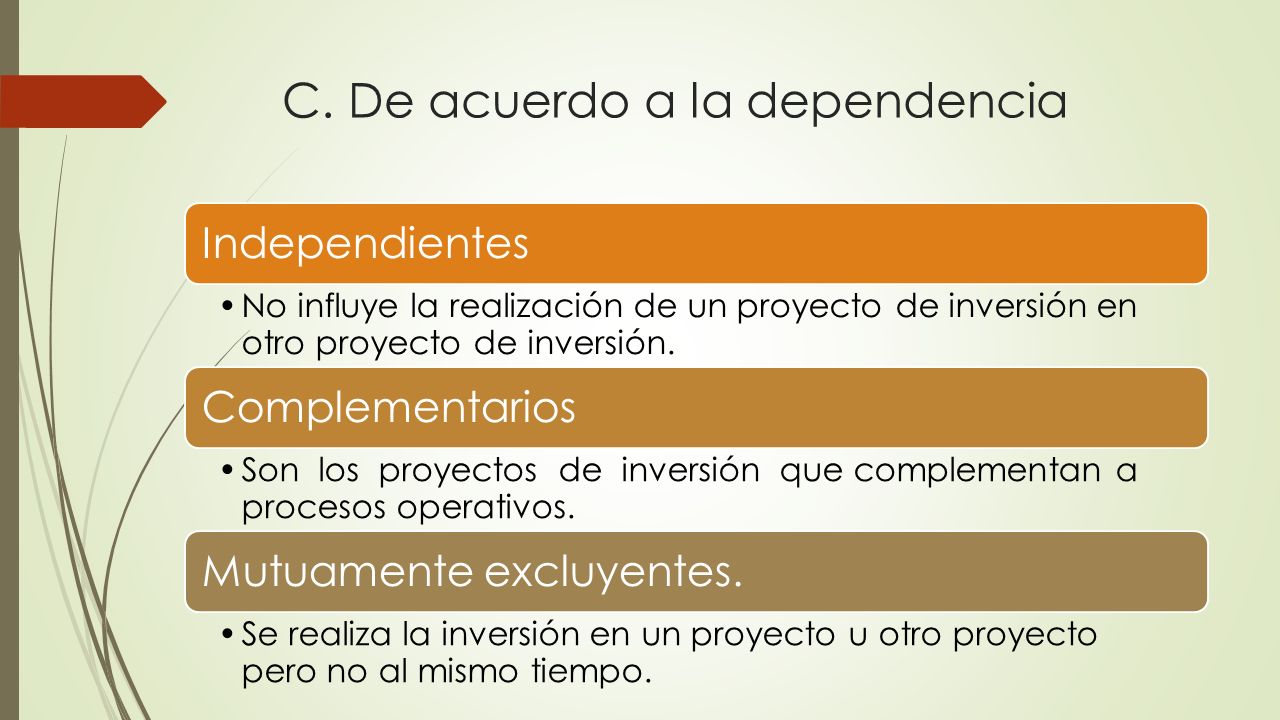 C. De acuerdo a la dependencia

Independientes

• No influye la realización de un proyecto de inversión en otro proyecto de inversión.

Complementarios

• Son los proyectos de inversión que complementan a procesos operativos.

Mutuamente excluyentes.

• Se realiza la inversión en un proyecto u otro proyecto pero no al mismo tiempo.